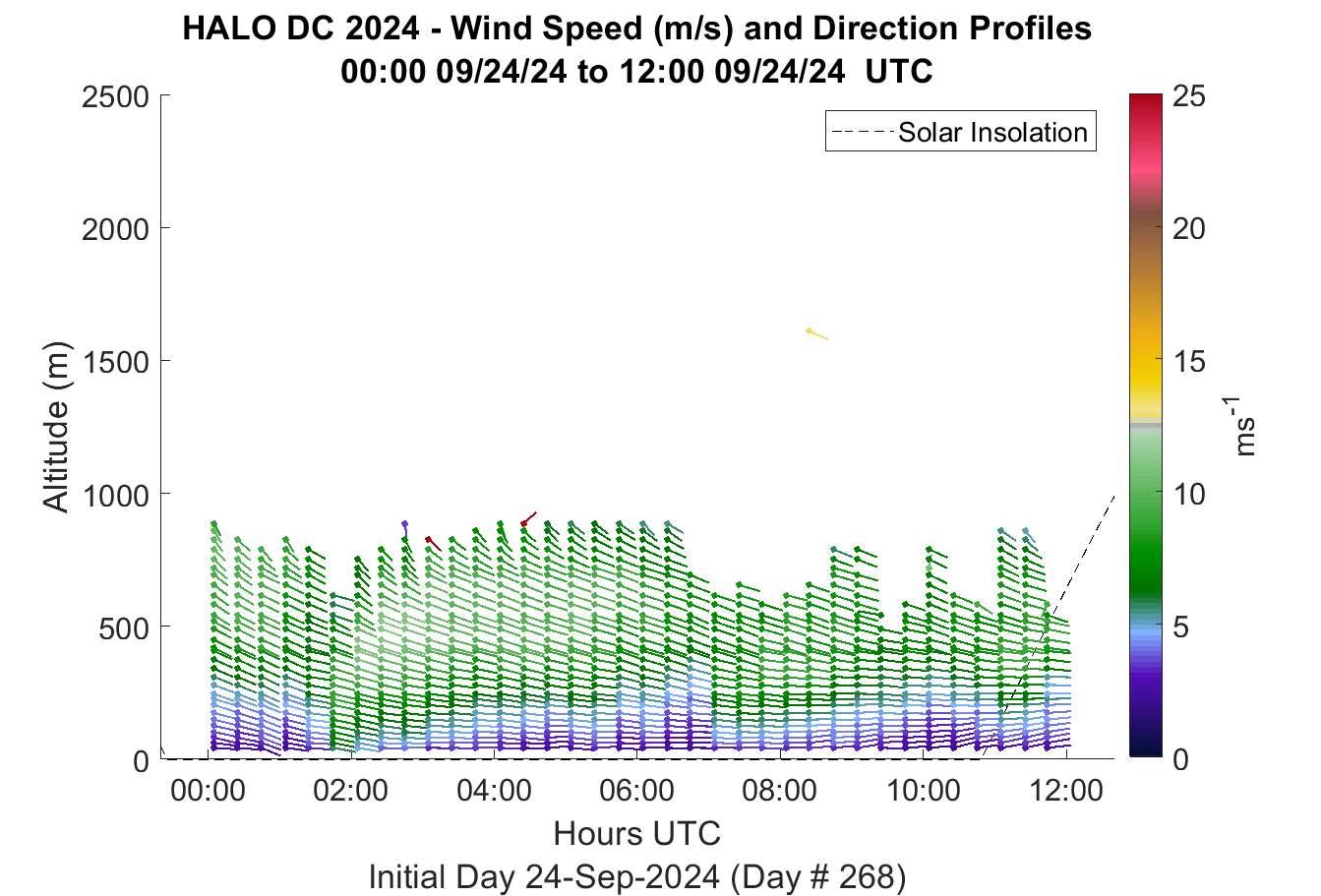 HALO DC 2024 - Wind Speed (m/s) and Direction Profiles
00:00 09/24/24 to 12:00 09/24/24 UTC

Solar Insolation

Altitude (m)

2500
2000
1500
1000
500
0

00:00
02:00
04:00
06:00
08:00
10:00
12:00

Hours UTC

Initial Day 24-Sep-2024 (Day # 268)

25
20
15
10
5
0

$ms^{-1}$